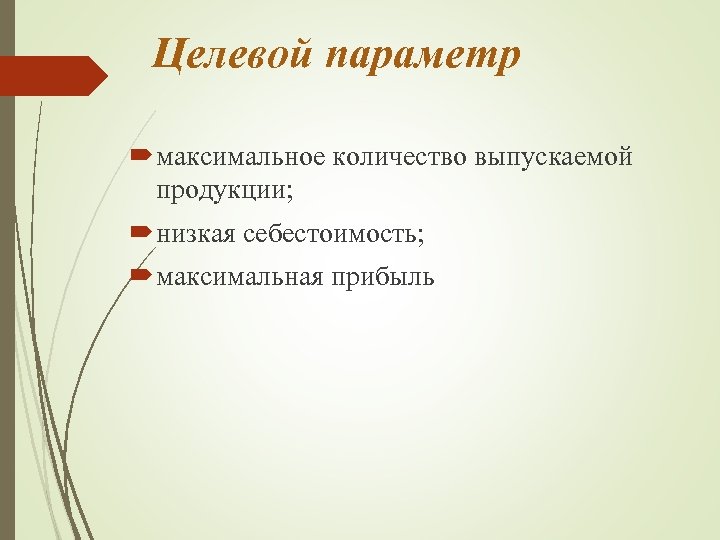 Целевой параметр

максимальное количество выпускаемой продукции;

низкая себестоимость;

максимальная прибыль